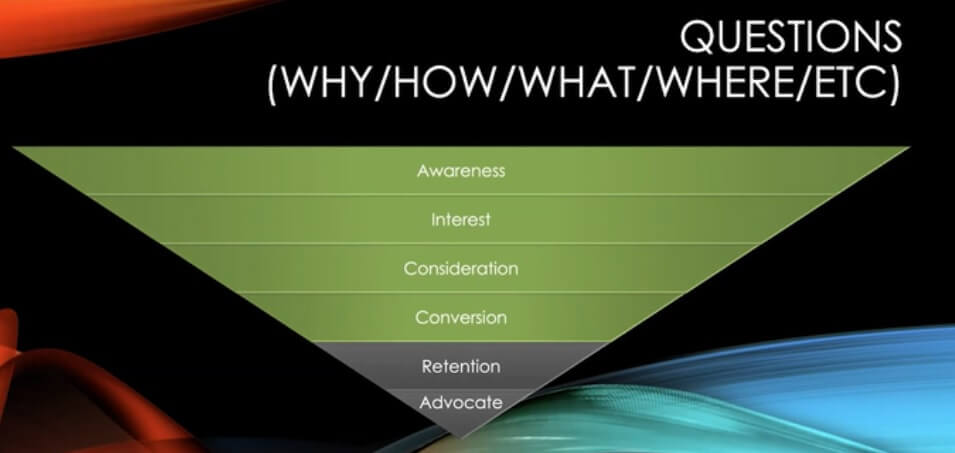 QUESTIONS (WHY/HOW/WHAT/WHERE/ETC)

Awareness

Interest

Consideration

Conversion

Retention

Advocate